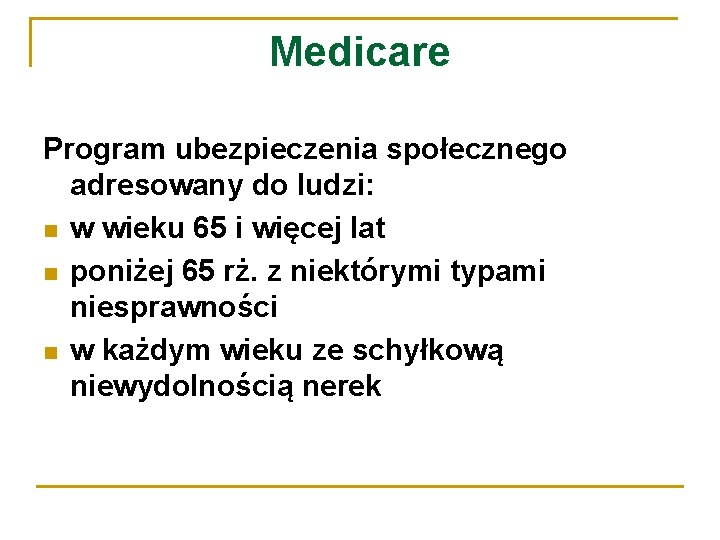 Medicare

Program ubezpieczenia społecznego adresowany do ludzi:

- w wieku 65 i więcej lat
- poniżej 65 rż. z niektórymi typami niesprawności
- w każdym wieku ze schyłkową niewydolnością nerek